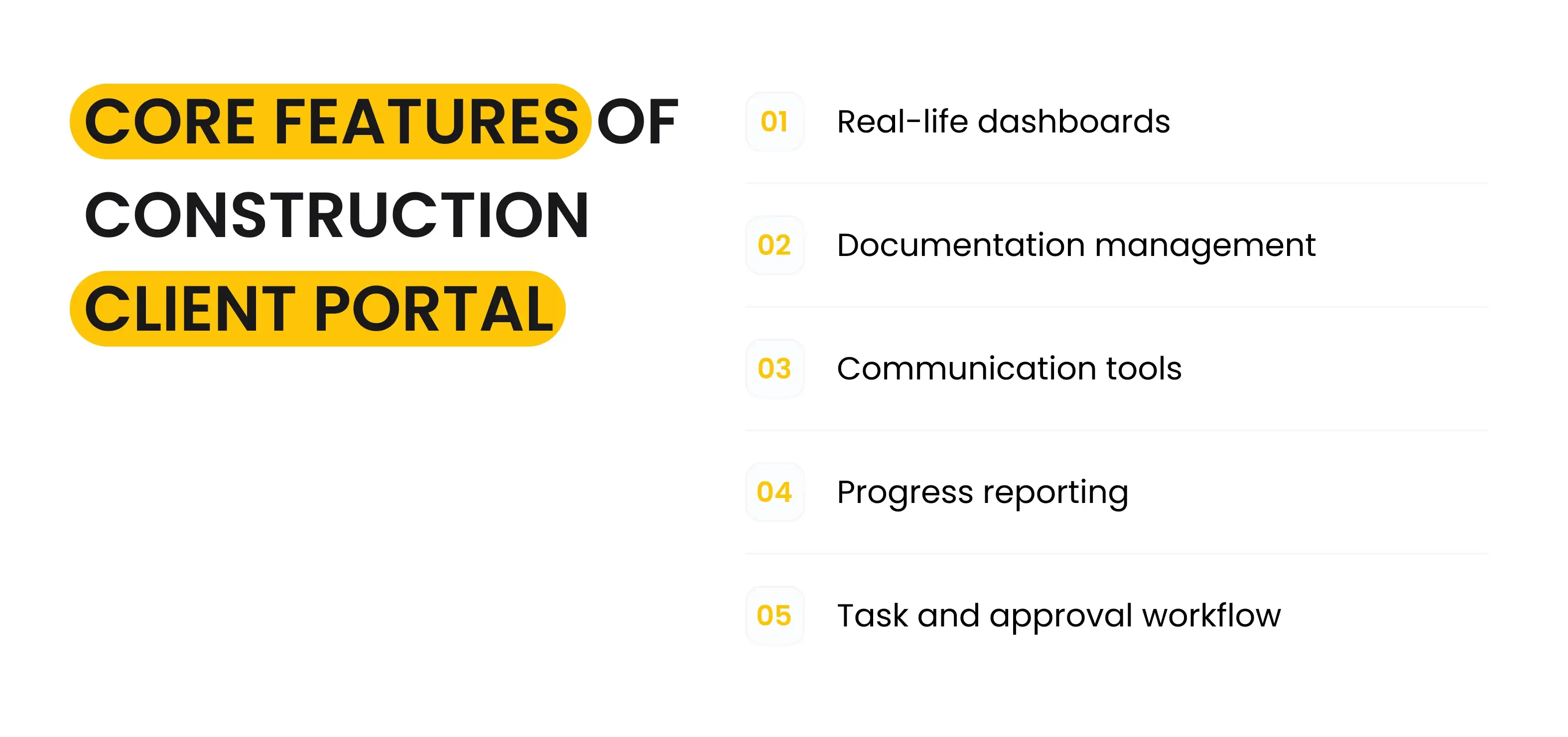 CORE FEATURES OF CONSTRUCTION CLIENT PORTAL

01 Real-life dashboards

02 Documentation management

03 Communication tools

04 Progress reporting

05 Task and approval workflow